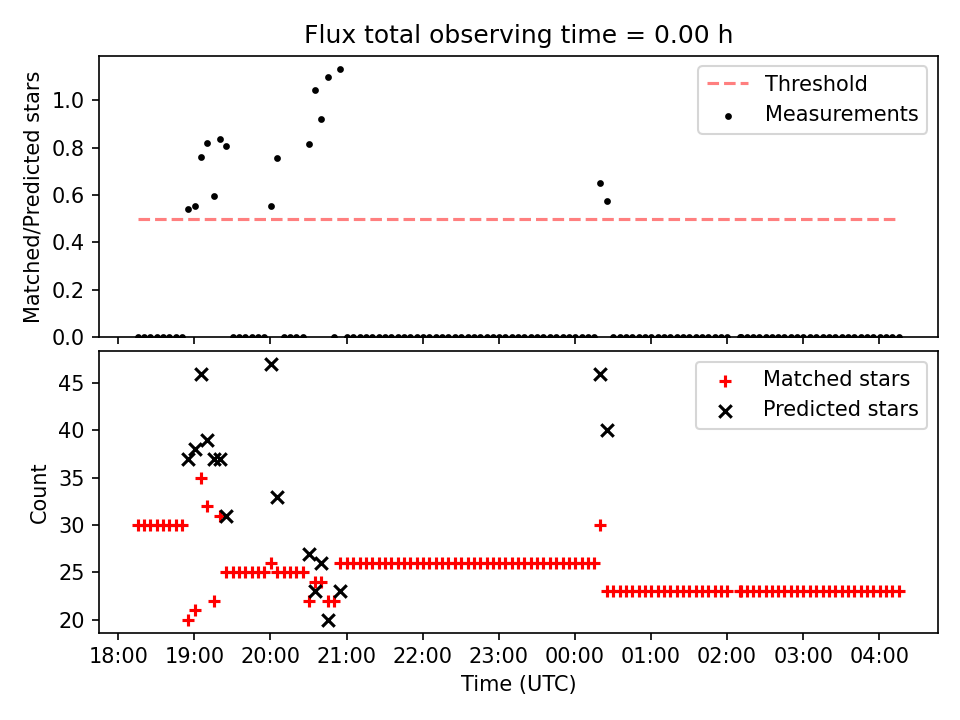 Flux total observing time = 0.00 h

Matched/Predicted stars

1.0
0.8
0.6
0.4
0.2
0.0

Threshold
Measurements

Count

45
40
35
30
25
20

Matched stars
Predicted stars

18:00 19:00 20:00 21:00 22:00 23:00 00:00 01:00 02:00 03:00 04:00

Time (UTC)